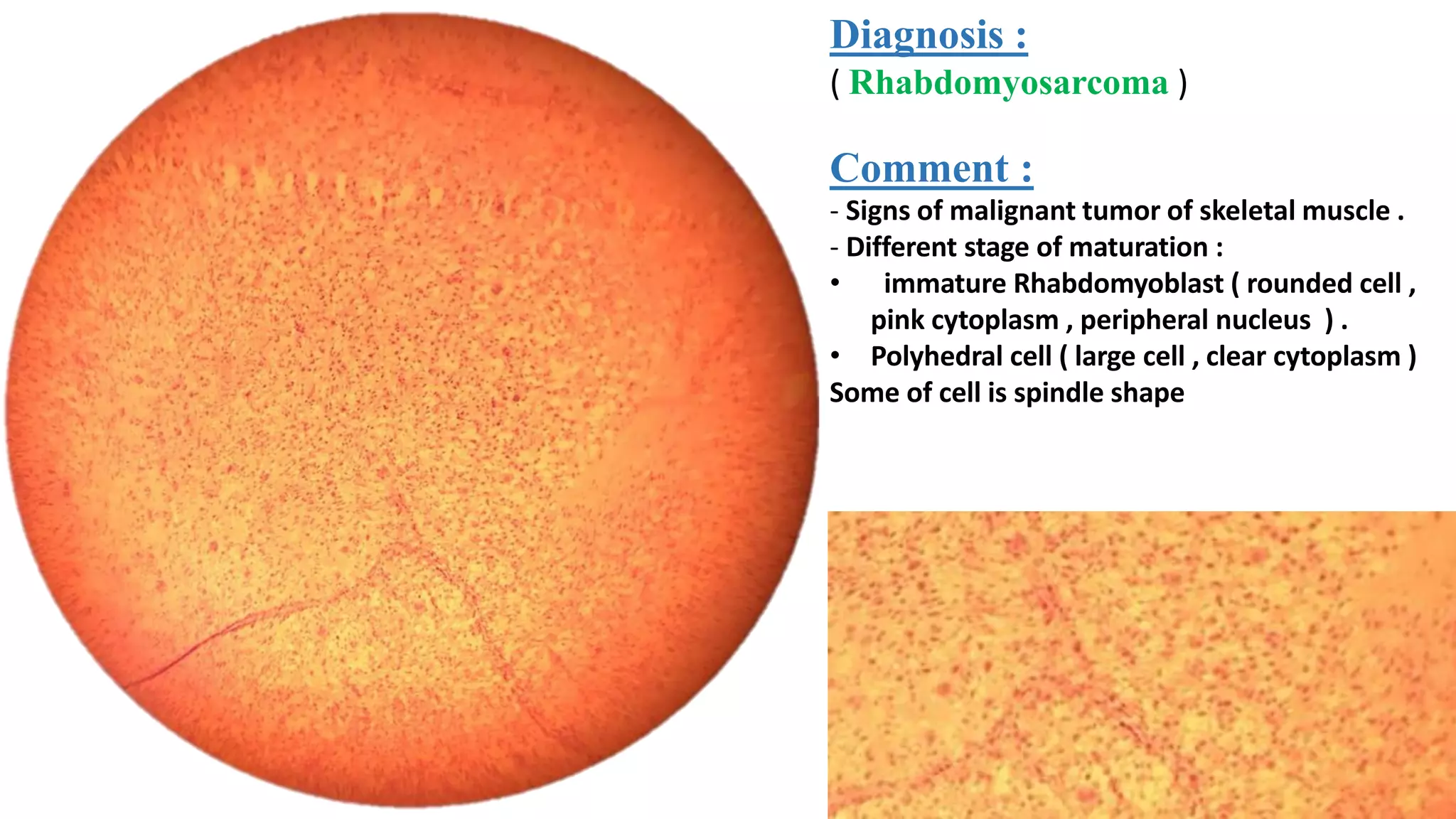 Diagnosis :
( Rhabdomyosarcoma )

Comment :
- Signs of malignant tumor of skeletal muscle .
- Different stage of maturation :
• immature Rhabdomyoblast ( rounded cell , pink cytoplasm , peripheral nucleus ) .
• Polyhedral cell ( large cell , clear cytoplasm )
Some of cell is spindle shape